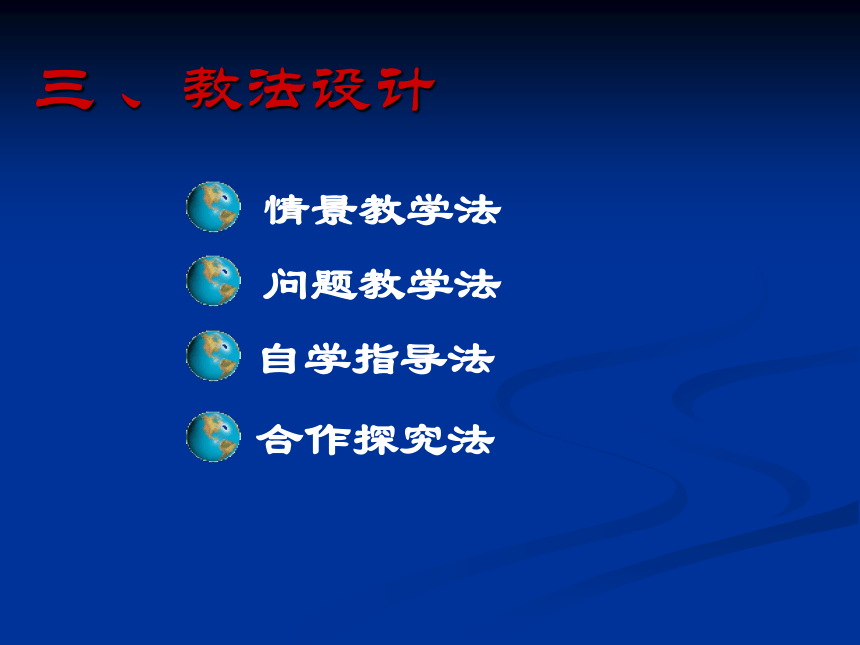 三、教法设计

情景教学法

问题教学法

自学指导法

合作探究法